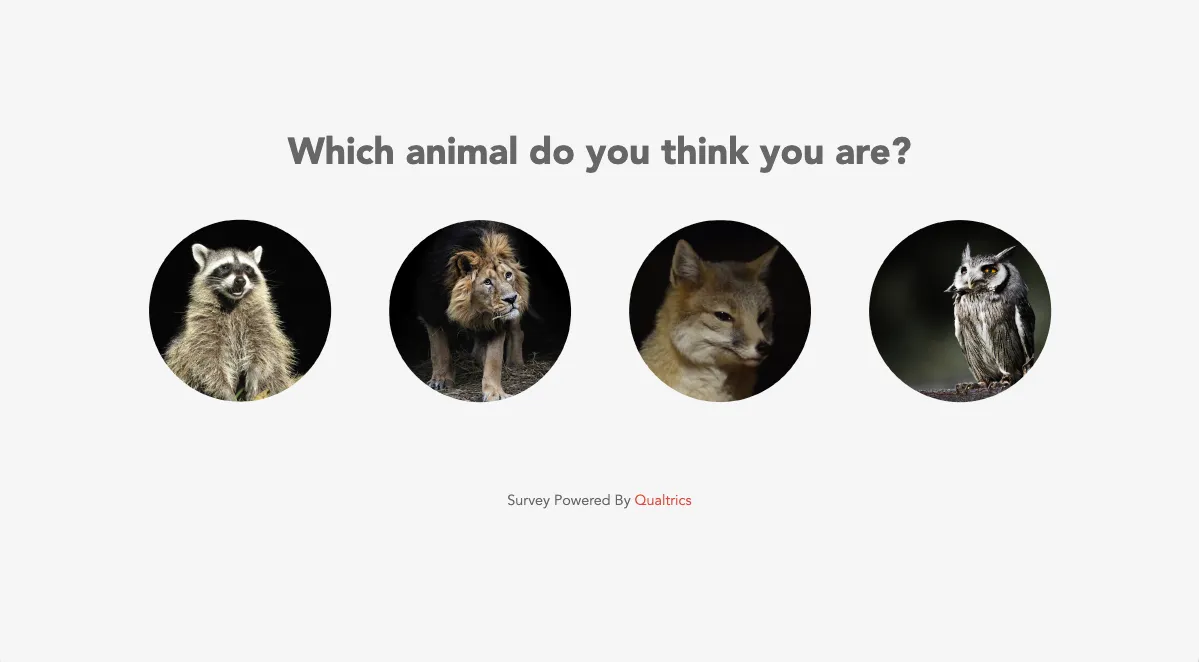 Which animal do you think you are?

Survey Powered By Qualtrics